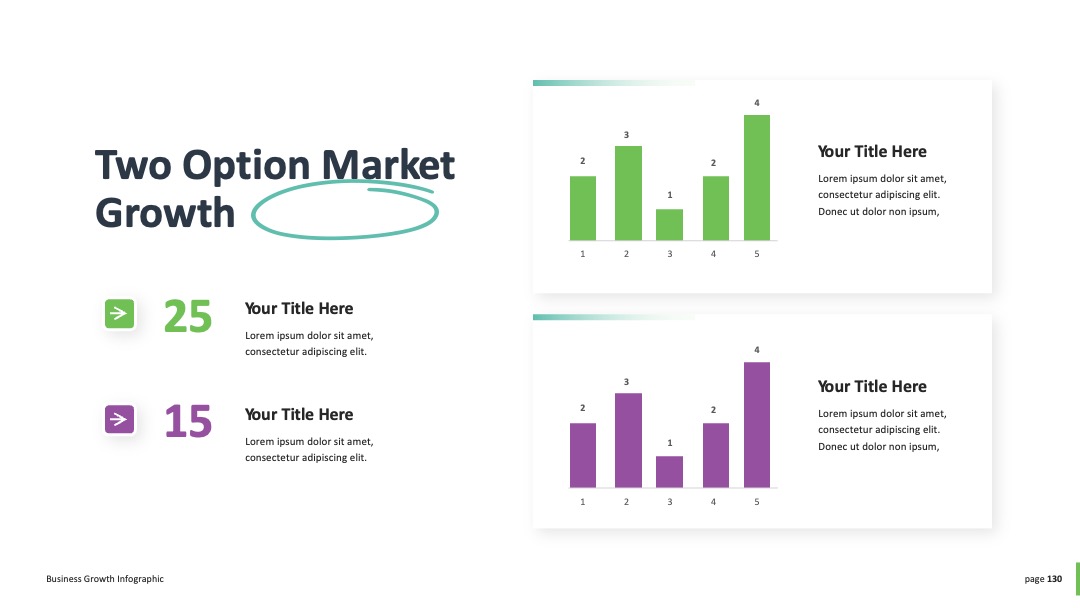 Two Option Market Growth

25

Your Title Here

Lorem ipsum dolor sit amet, consectetur adipiscing elit.

15

Your Title Here

Lorem ipsum dolor sit amet, consectetur adipiscing elit.

2 3 1 2 4

1 2 3 4 5

Your Title Here

Lorem ipsum dolor sit amet, consectetur adipiscing elit. Donec ut dolor non ipsum,

2 3 1 2 4

1 2 3 4 5

Your Title Here

Lorem ipsum dolor sit amet, consectetur adipiscing elit. Donec ut dolor non ipsum,

Business Growth Infographic

page 130